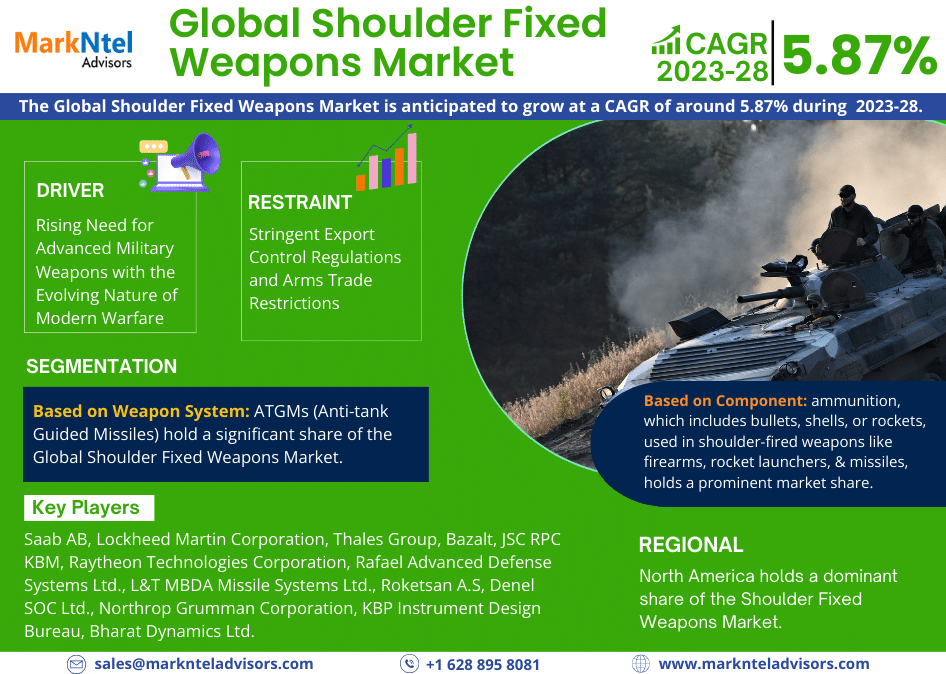 MarkNtel Advisors

Global Shoulder Fixed Weapons Market

CAGR 2023-28 5.87%

The Global Shoulder Fixed Weapons Market is anticipated to grow at a CAGR of around 5.87% during 2023-28.

DRIVER

Rising Need for Advanced Military Weapons with the Evolving Nature of Modern Warfare

RESTRAINT

Stringent Export Control Regulations and Arms Trade Restrictions

SEGMENTATION

Based on Weapon System: ATGMs (Anti-tank Guided Missiles) hold a significant share of the Global Shoulder Fixed Weapons Market.

Based on Component: ammunition, which includes bullets, shells, or rockets, used in shoulder-fired weapons like firearms, rocket launchers, & missiles, holds a prominent market share.

Key Players

Saab AB, Lockheed Martin Corporation, Thales Group, Bazalt, JSC RPC KBM, Raytheon Technologies Corporation, Rafael Advanced Defense Systems Ltd., L&T MBDA Missile Systems Ltd., Roketsan A.S, Denel SOC Ltd., Northrop Grumman Corporation, KBP Instrument Design Bureau, Bharat Dynamics Ltd.

REGIONAL

North America holds a dominant share of the Shoulder Fixed Weapons Market.

sales@marknteladvisors.com

+1 628 895 8081

www.marknteladvisors.com